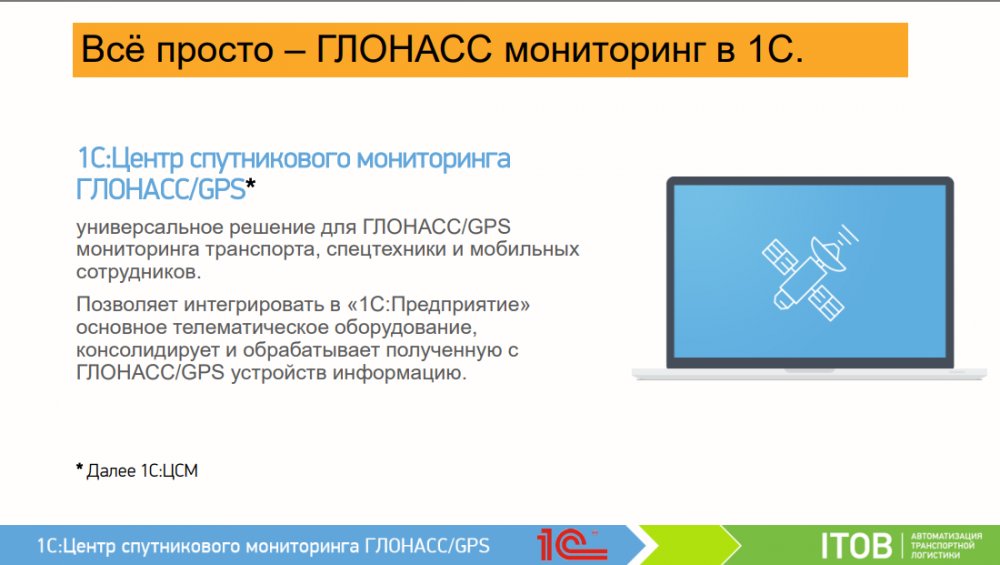 Всё просто – ГЛОНАСС мониторинг в 1С.

1С:Центр спутникового мониторинга ГЛОНАСС/GPS*

универсальное решение для ГЛОНАСС/GPS мониторинга транспорта, спецтехники и мобильных сотрудников.

Позволяет интегрировать в «1С:Предприятие» основное телематическое оборудование, консолидирует и обрабатывает полученную с ГЛОНАСС/GPS устройств информацию.

* Далее 1С:ЦСМ

1С:Центр спутникового мониторинга ГЛОНАСС/GPS 1С ITOB АВТОМАТИЗАЦИЯ ТРАНСПОРТНОЙ ЛОГИСТИКИ